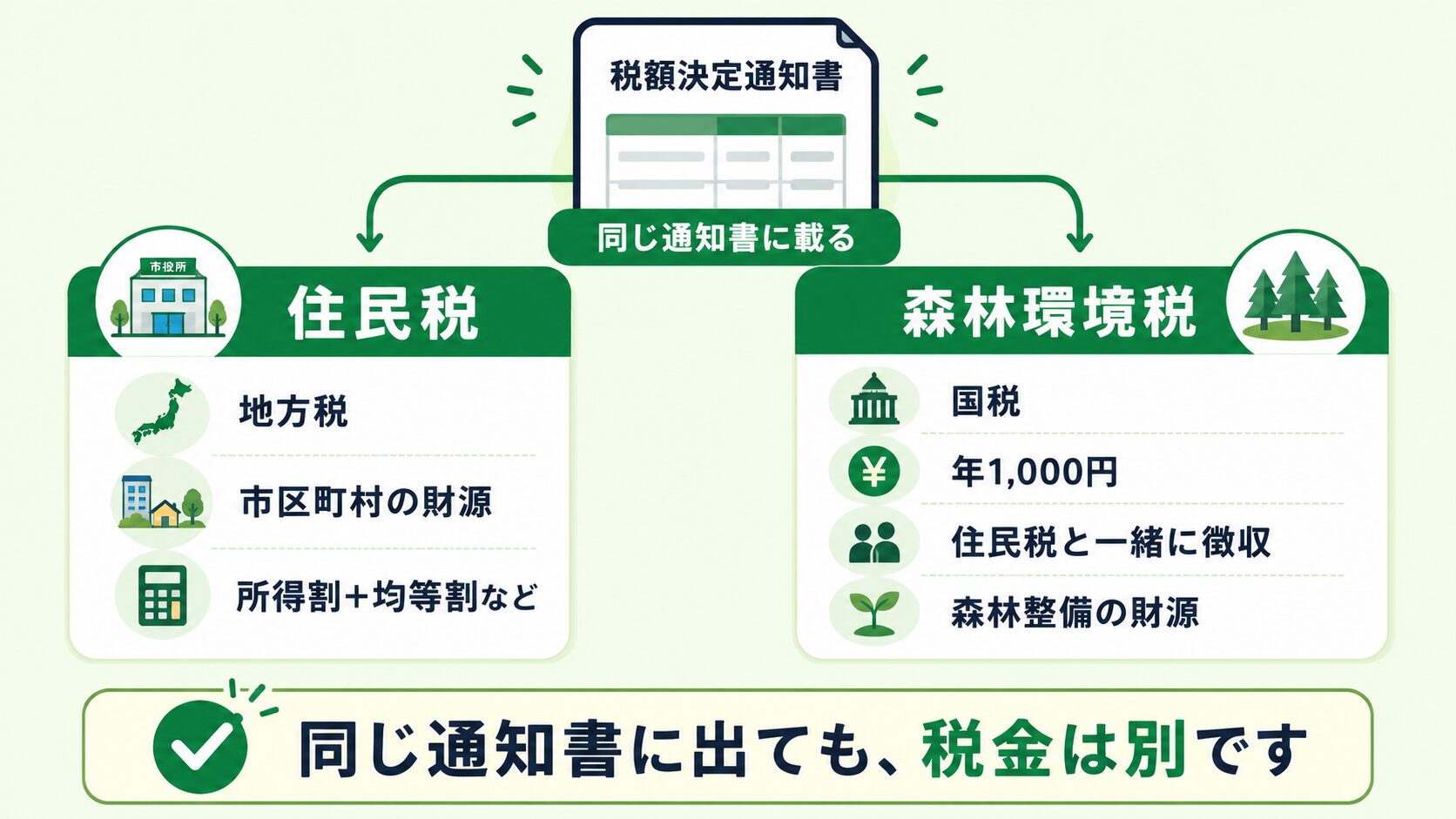 税額決定通知書

同じ通知書に載る

市役所

住民税

地方税

市区町村の財源

所得割＋均等割など

森林環境税

国税

¥

年1,000円

住民税と一緒に徴収

森林整備の財源

同じ通知書に出ても、税金は別です